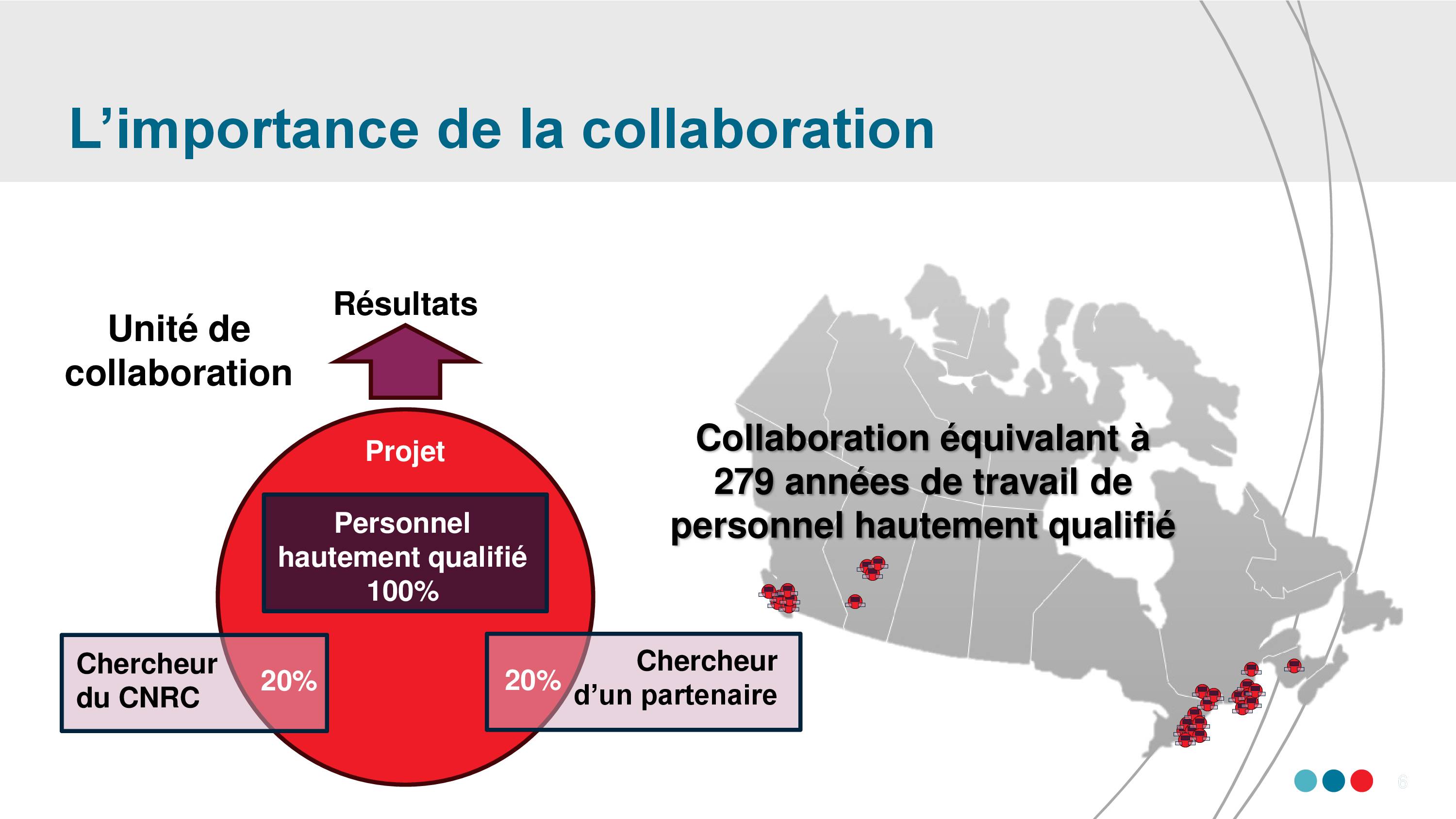 L’importance de la collaboration

Unité de collaboration

Résultats

Projet

Personnel hautement qualifié 100%

Chercheur du CNRC

20%

20%

Chercheur d’un partenaire

Collaboration équivalant à 279 années de travail de personnel hautement qualifié

6